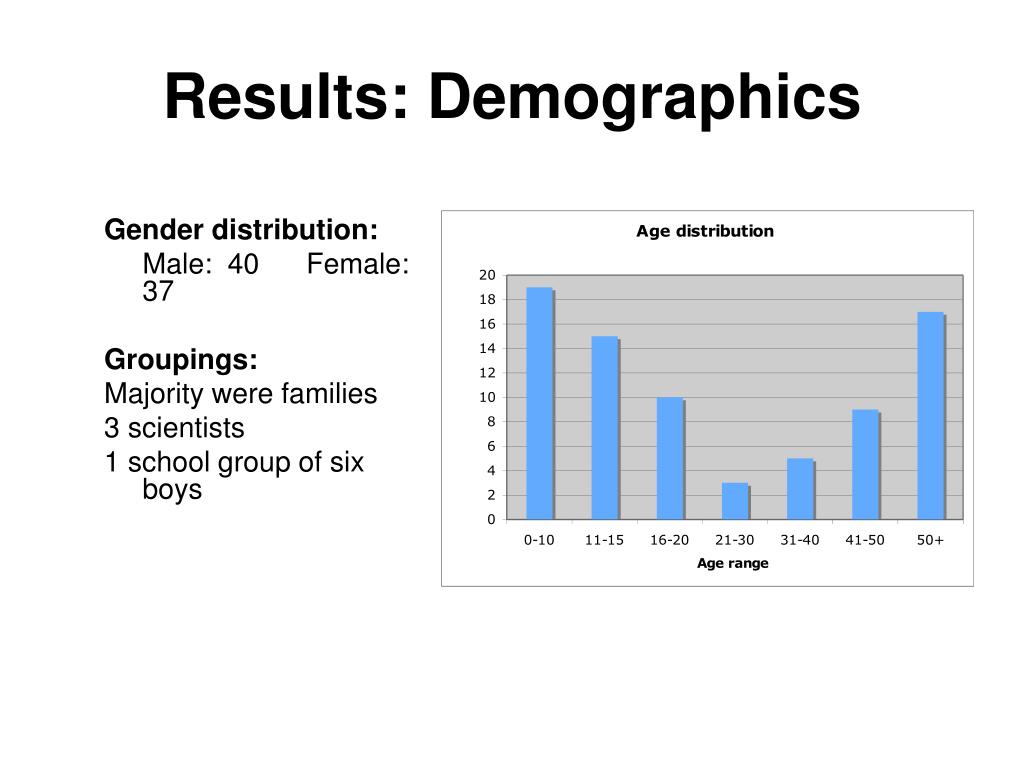 Results: Demographics

Gender distribution:

Male: 40 Female: 37

Groupings:

Majority were families

3 scientists

1 school group of six boys

Age distribution

20
18
16
14
12
10
8
6
4
2
0

0-10 11-15 16-20 21-30 31-40 41-50 50+

Age range